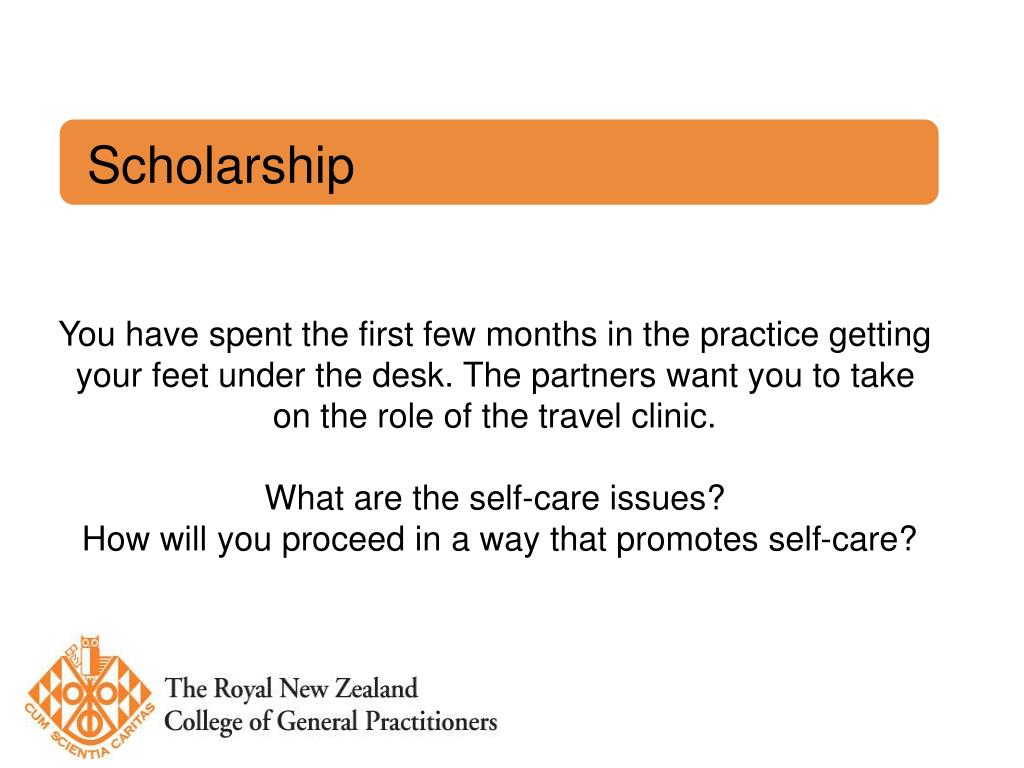 Scholarship

You have spent the first few months in the practice getting your feet under the desk. The partners want you to take on the role of the travel clinic.

What are the self-care issues?
How will you proceed in a way that promotes self-care?

CUM SCIENTIA CARITAS

The Royal New Zealand
College of General Practitioners